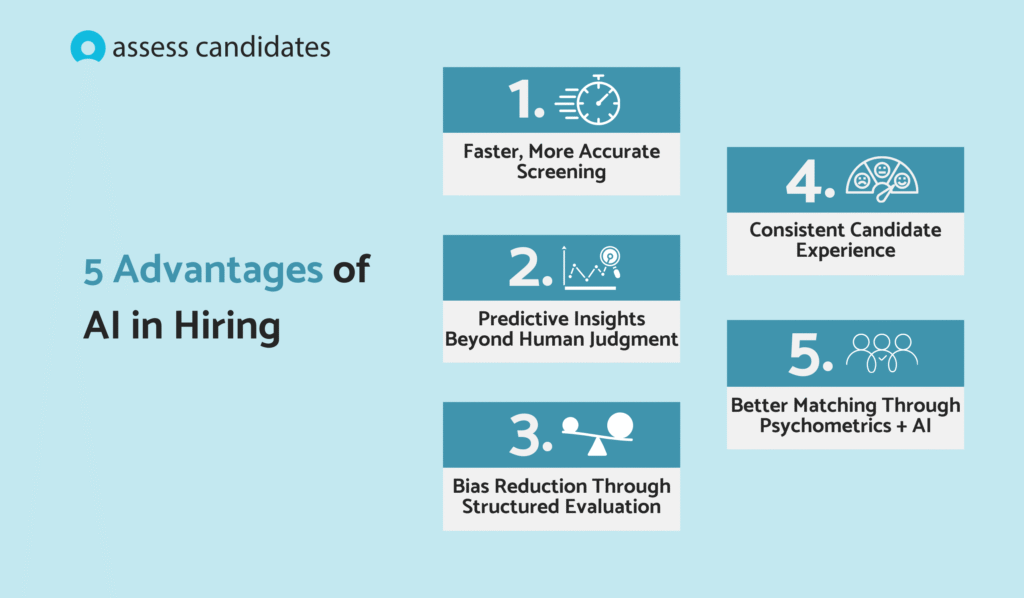 assess candidates

5 Advantages of AI in Hiring

1.

Faster, More Accurate Screening

2.

Predictive Insights Beyond Human Judgment

3.

Bias Reduction Through Structured Evaluation

4.

Consistent Candidate Experience

5.

Better Matching Through Psychometrics + AI